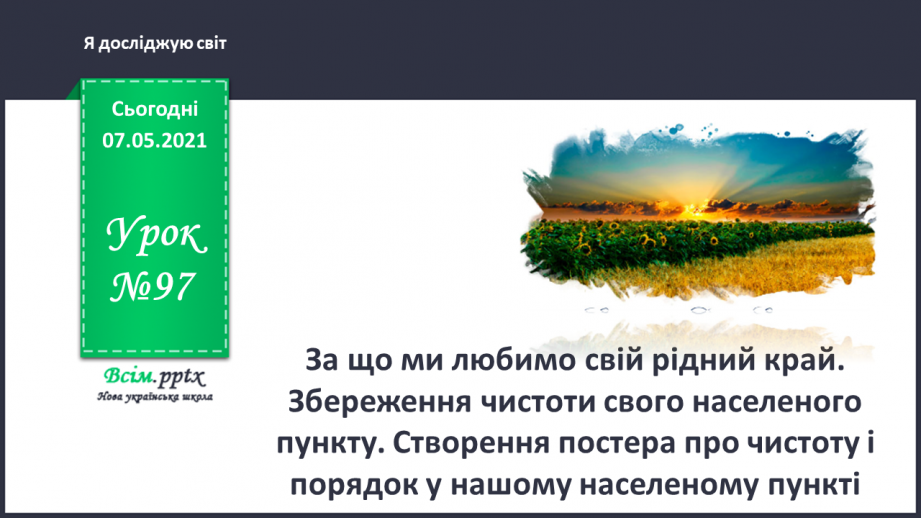 Я досліджую світ

Сьогодні
07.05.2021

Урок
№97

Всім.pptx
Нова українська школа

За що ми любимо свій рідний край. Збереження чистоти свого населеного пункту. Створення постера про чистоту і порядок у нашому населеному пункті